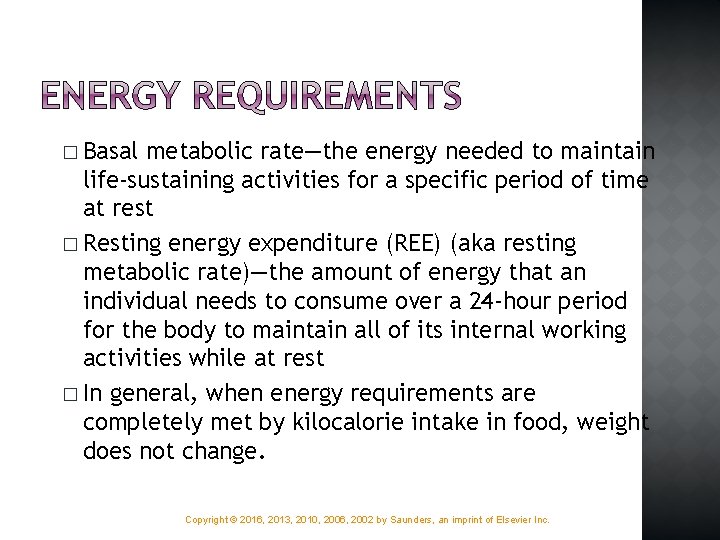 ENERGY REQUIREMENTS

□ Basal metabolic rate—the energy needed to maintain life-sustaining activities for a specific period of time at rest

□ Resting energy expenditure (REE) (aka resting metabolic rate)—the amount of energy that an individual needs to consume over a 24-hour period for the body to maintain all of its internal working activities while at rest

□ In general, when energy requirements are completely met by kilocalorie intake in food, weight does not change.

Copyright © 2016, 2013, 2010, 2006, 2002 by Saunders, an imprint of Elsevier Inc.